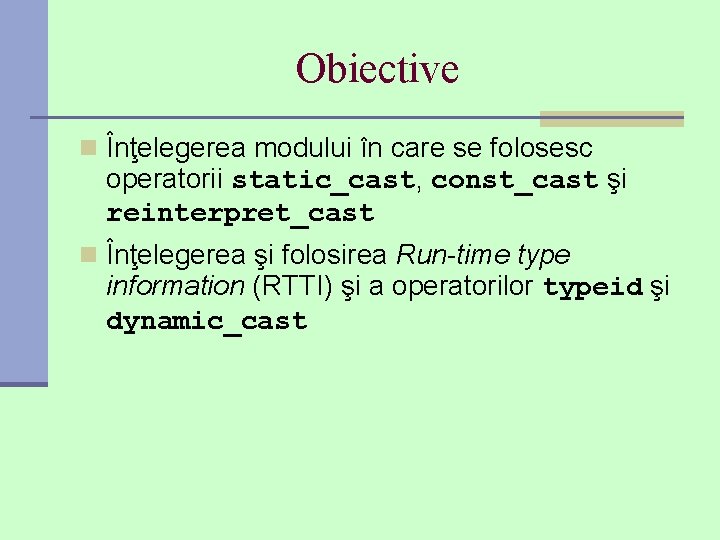 Obiective

Înţelegerea modului în care se folosesc operatorii static_cast, const_cast şi reinterpret_cast

Înţelegerea şi folosirea Run-time type information (RTTI) şi a operatorilor typeid şi dynamic_cast